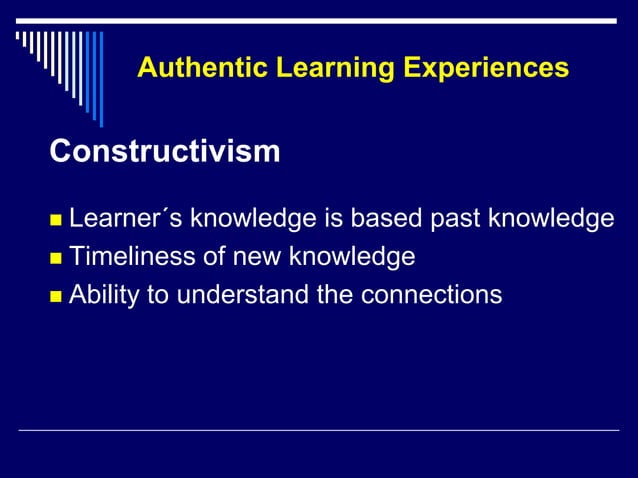 Authentic Learning Experiences

Constructivism

- Learner´s knowledge is based past knowledge
- Timeliness of new knowledge
- Ability to understand the connections